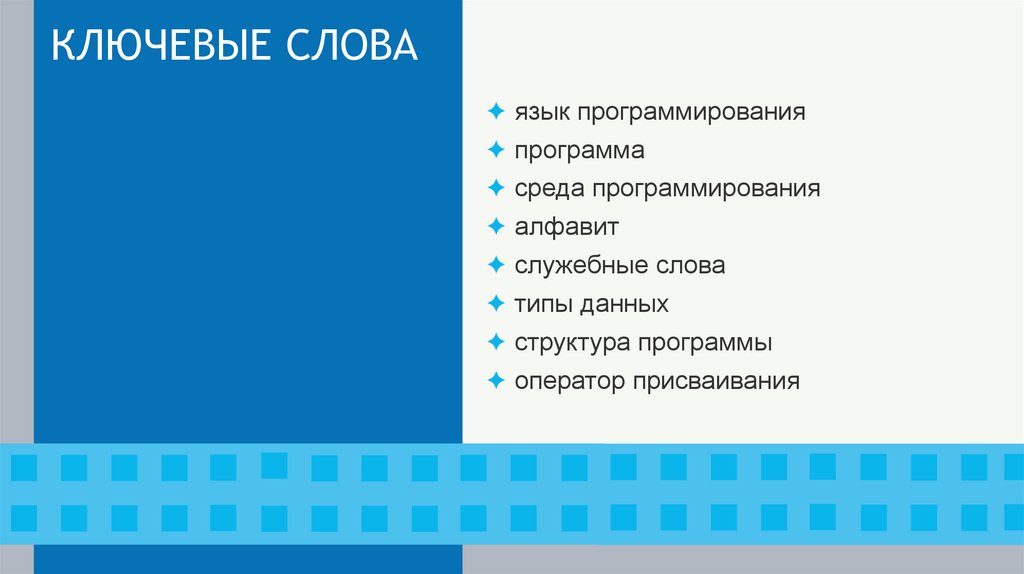 КЛЮЧЕВЫЕ СЛОВА

✦ язык программирования
✦ программа
✦ среда программирования
✦ алфавит
✦ служебные слова
✦ типы данных
✦ структура программы
✦ оператор присваивания